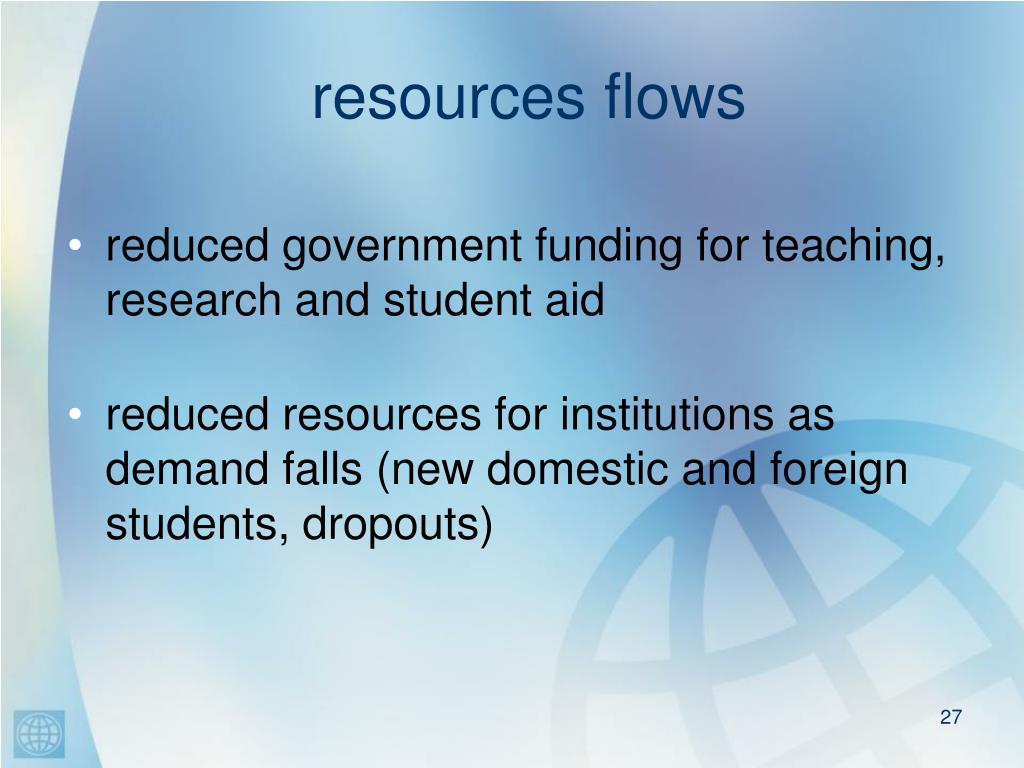 resources flows

• reduced government funding for teaching, research and student aid

• reduced resources for institutions as demand falls (new domestic and foreign students, dropouts)

27